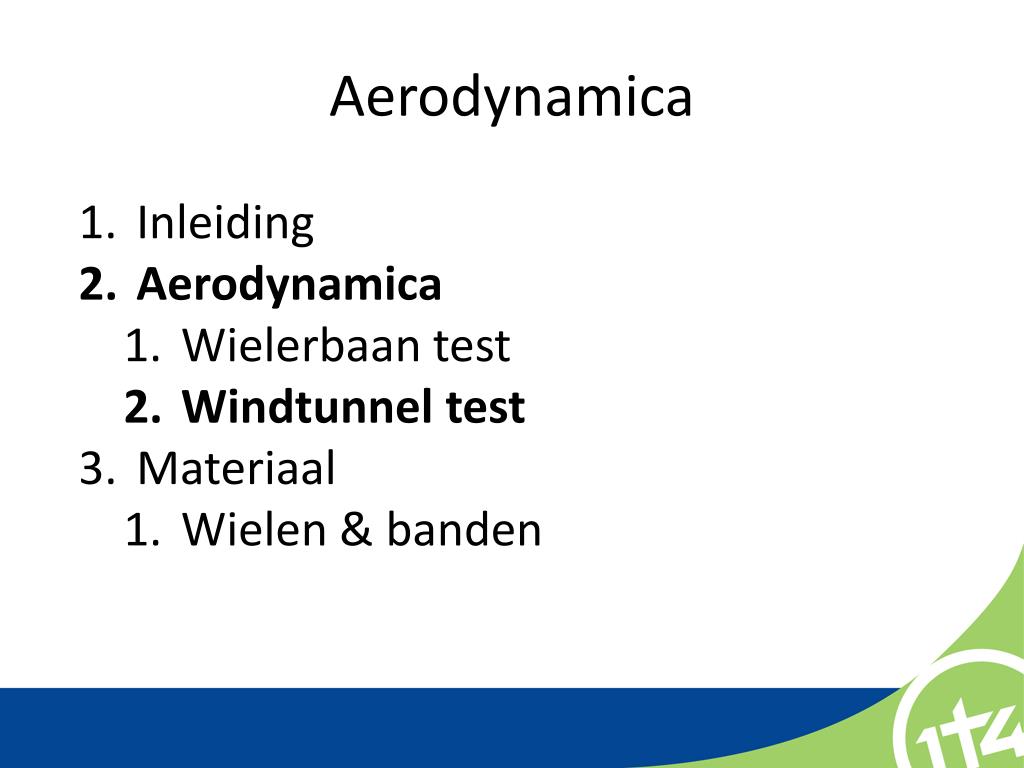 Aerodynamica

1. Inleiding
2. Aerodynamica
   1. Wielerbaan test
   2. Windtunnel test
3. Materiaal
   1. Wielen & banden

1t4